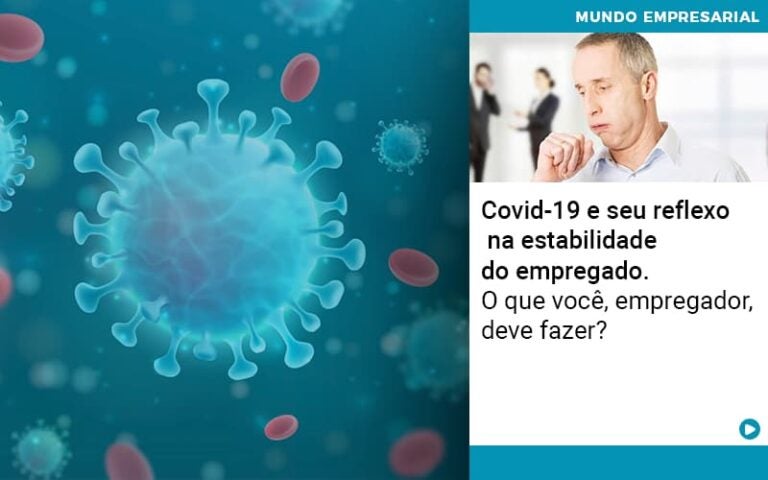 MUNDO EMPRESARIAL

Covid-19 e seu reflexo na estabilidade do empregado.
O que você, empregador, deve fazer?